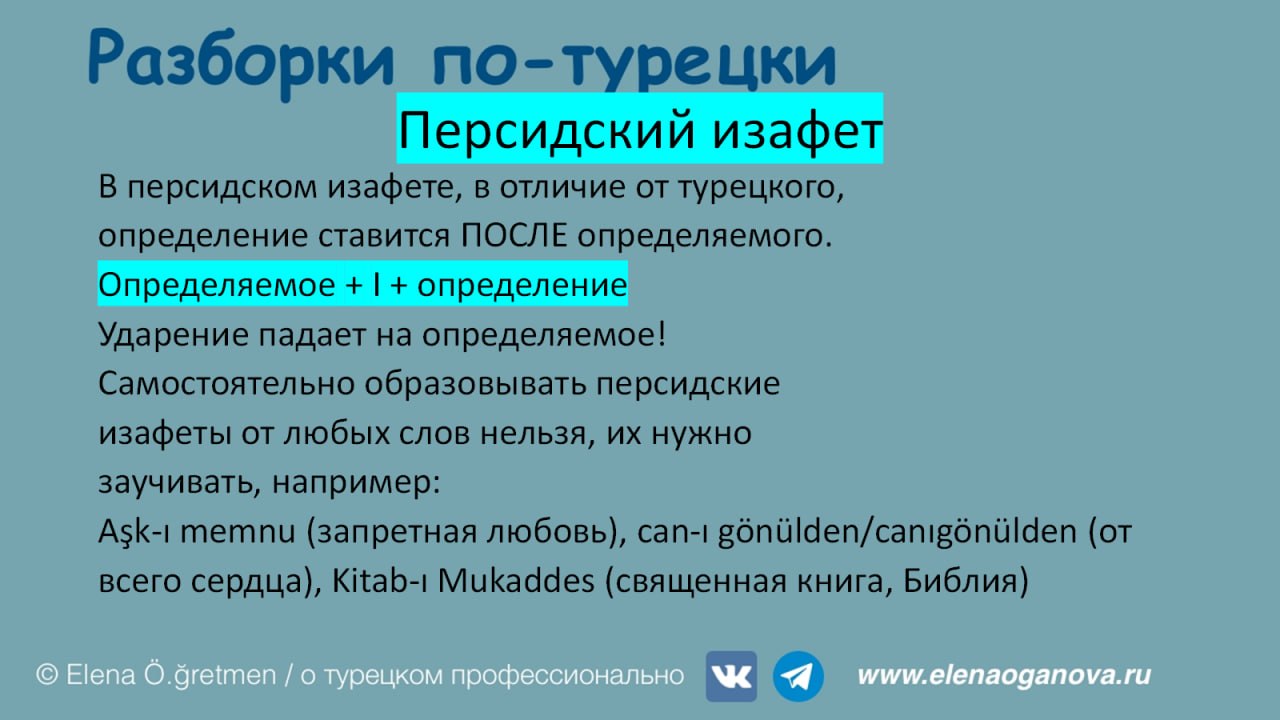 Разборки по-турецки

Персидский изафет

В персидском изафете, в отличие от турецкого, определение ставится ПОСЛЕ определяемого.

Определяемое + I + определение

Ударение падает на определяемое!

Самостоятельно образовывать персидские изафеты от любых слов нельзя, их нужно заучивать, например:

Aşk-ı memnu (запретная любовь), can-ı gönülden/canıgönülden (от всего сердца), Kitab-ı Mukaddes (священная книга, Библия)

© Elena Ö.ğretmen / о турецком профессионально

www.elenaoganova.ru